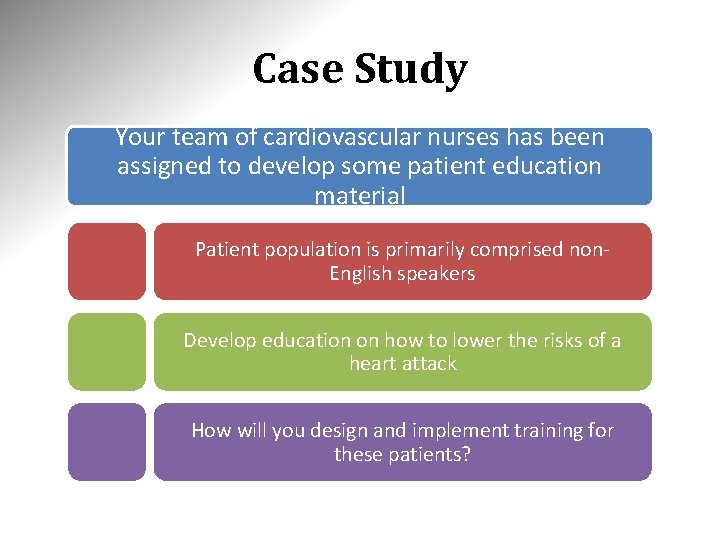 Case Study

Your team of cardiovascular nurses has been assigned to develop some patient education material

Patient population is primarily comprised non-English speakers

Develop education on how to lower the risks of a heart attack

How will you design and implement training for these patients?